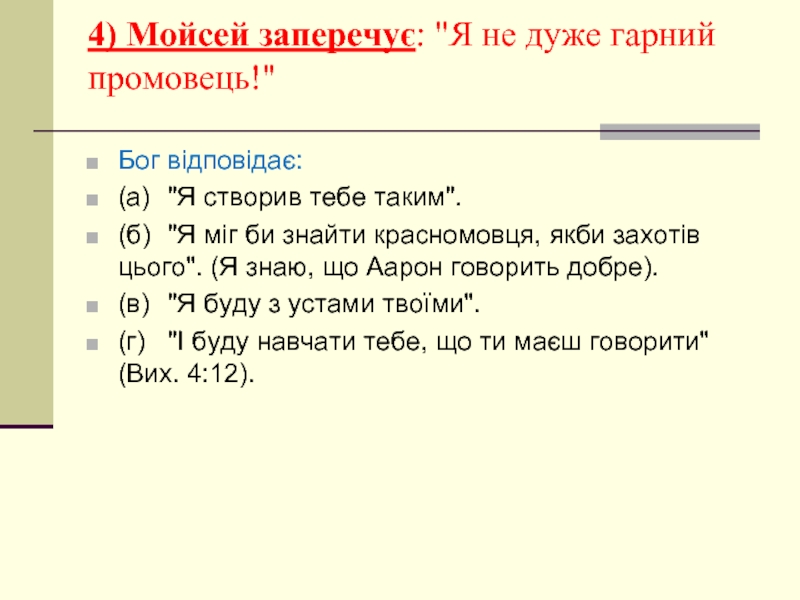 4) Мойсей заперечує: "Я не дуже гарний промовець!"

Бог відповідає:

(а) "Я створив тебе таким".

(б) "Я міг би знайти красномовця, якби захотів цього". (Я знаю, що Аарон говорить добре).

(в) "Я буду з устами твоїми".

(г) "І буду навчати тебе, що ти маєш говорити" (Вих. 4:12).